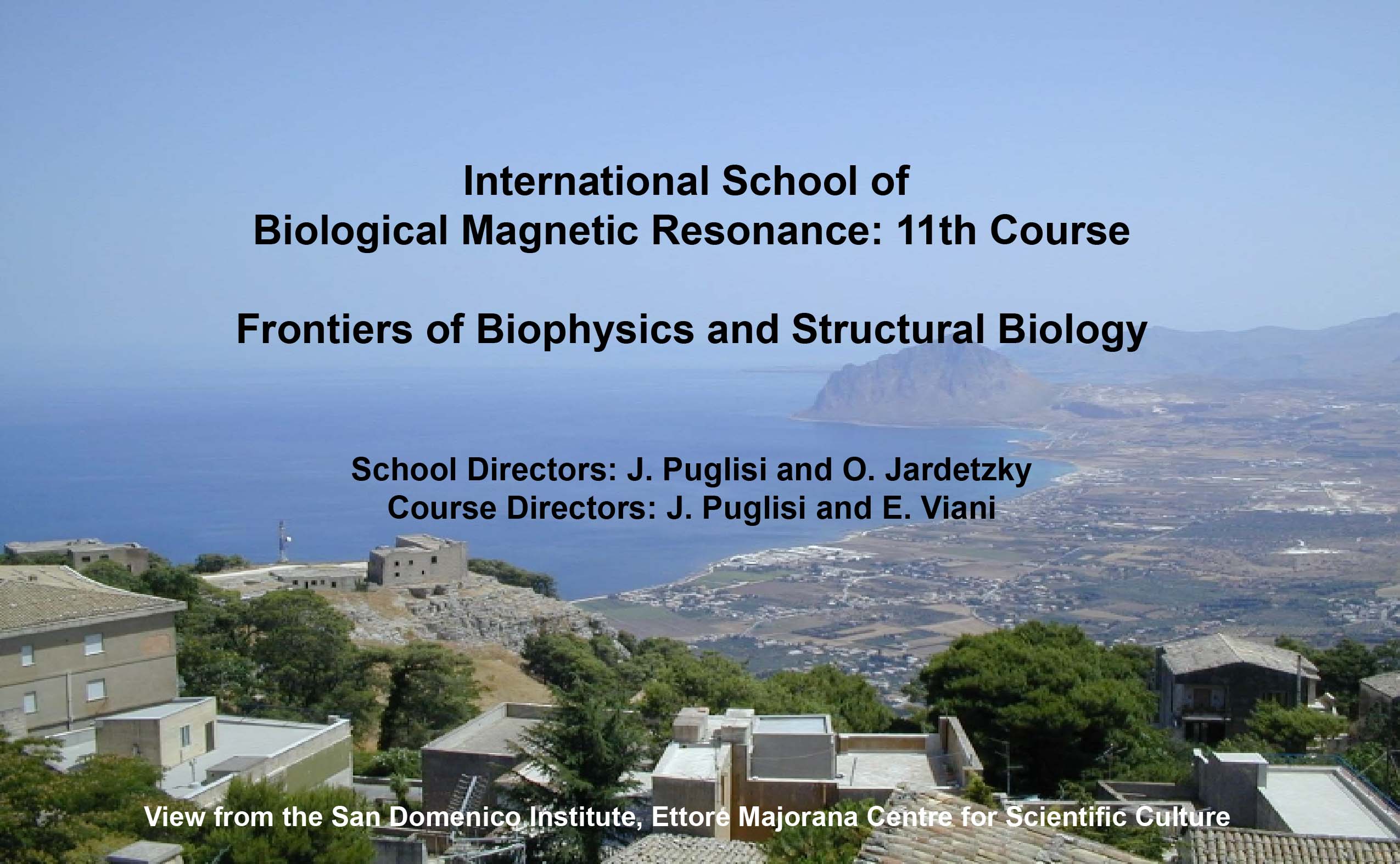 International School of
Biological Magnetic Resonance: 11th Course

Frontiers of Biophysics and Structural Biology

School Directors: J. Puglisi and O. Jardetzky
Course Directors: J. Puglisi and E. Viani

View from the San Domenico Institute, Ettore Majorana Centre for Scientific Culture